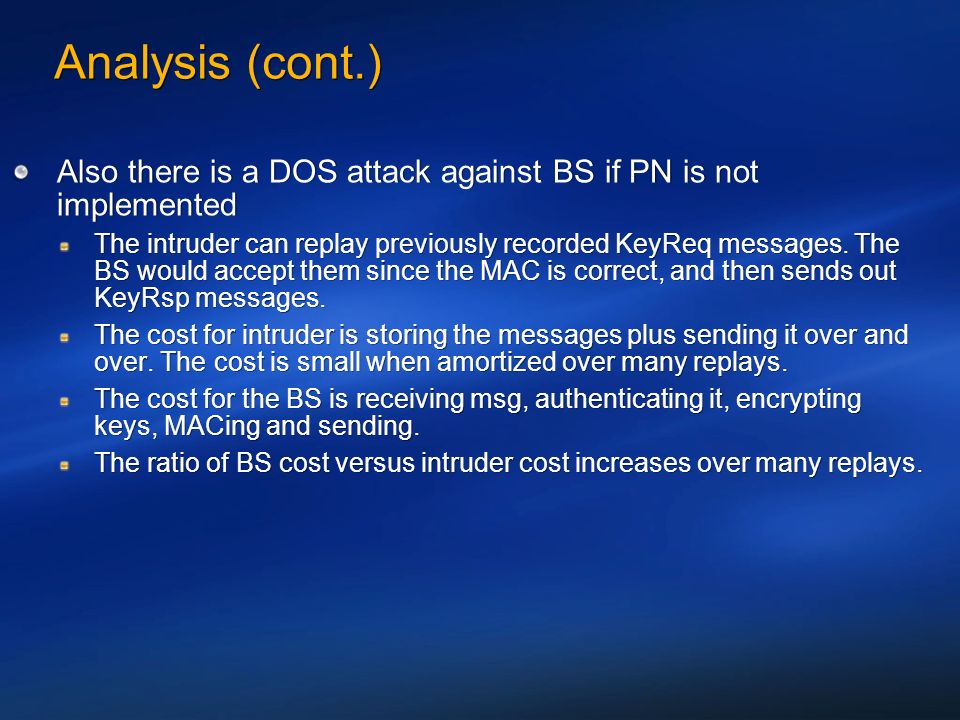 Analysis (cont.)

Also there is a DOS attack against BS if PN is not implemented

The intruder can replay previously recorded KeyReq messages. The BS would accept them since the MAC is correct, and then sends out KeyRsp messages.

The cost for intruder is storing the messages plus sending it over and over. The cost is small when amortized over many replays.

The cost for the BS is receiving msg, authenticating it, encrypting keys, MACing and sending.

The ratio of BS cost versus intruder cost increases over many replays.